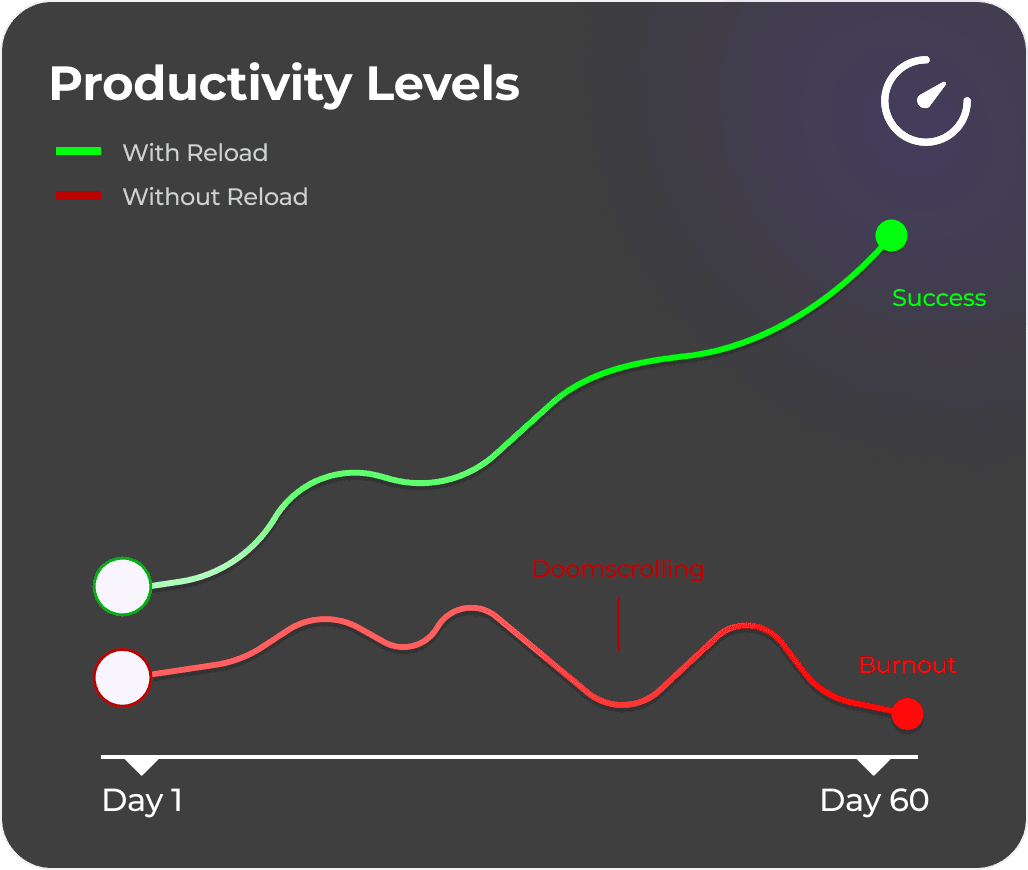 Productivity Levels

With Reload

Without Reload

Success

Doomscrolling

Burnout

Day 1

Day 60